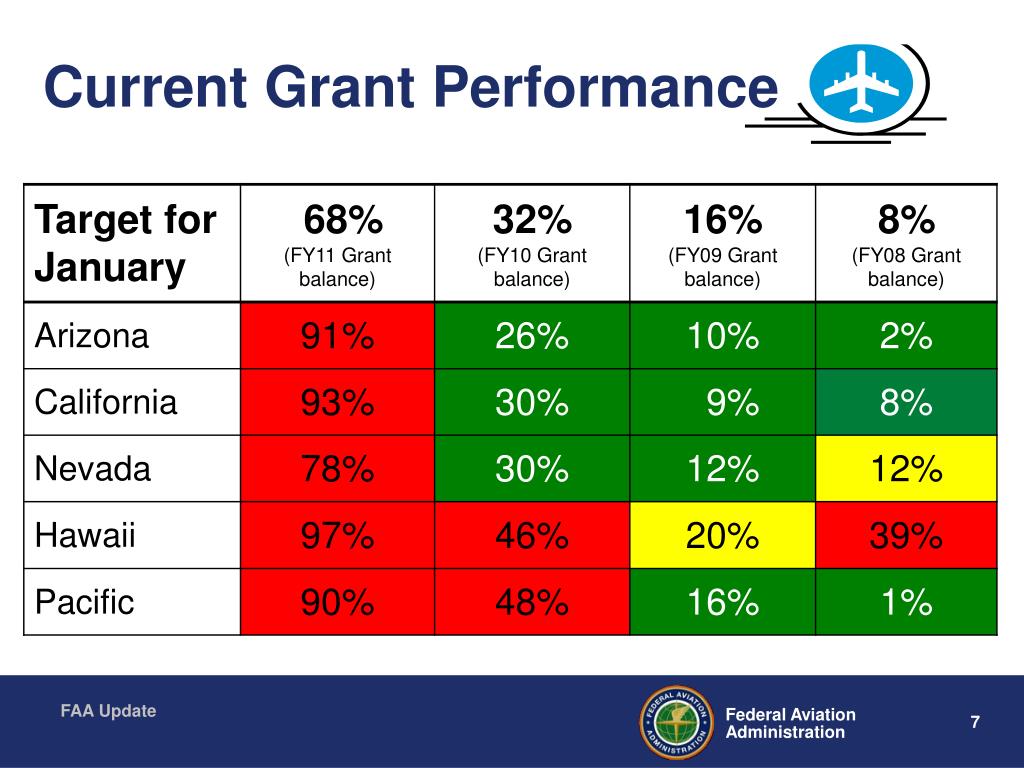 Current Grant Performance

| Target for January | 68% (FY11 Grant balance) | 32% (FY10 Grant balance) | 16% (FY09 Grant balance) | 8% (FY08 Grant balance) |
|---|---|---|---|---|
| Arizona | 91% | 26% | 10% | 2% |
| California | 93% | 30% | 9% | 8% |
| Nevada | 78% | 30% | 12% | 12% |
| Hawaii | 97% | 46% | 20% | 39% |
| Pacific | 90% | 48% | 16% | 1% |

FAA Update

FEDERAL AVIATION ADMINISTRATION

Federal Aviation Administration

7